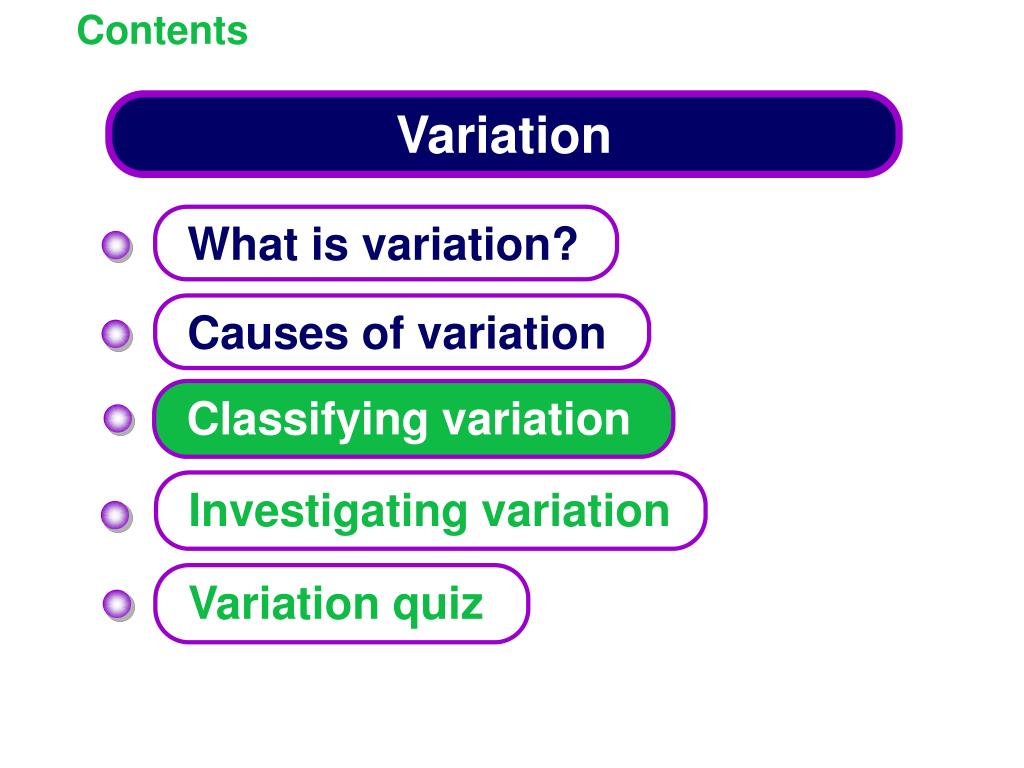 Contents

Variation

What is variation?

Causes of variation

Classifying variation

Investigating variation

Variation quiz